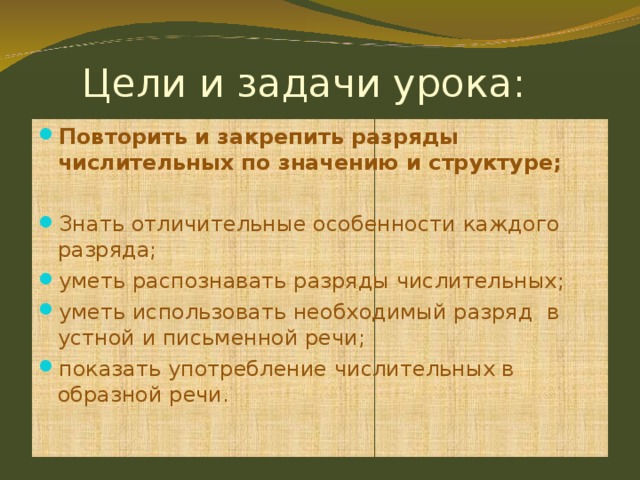 Цели и задачи урока:

Повторить и закрепить разряды числительных по значению и структуре;

Знать отличительные особенности каждого разряда;

уметь распознавать разряды числительных;

уметь использовать необходимый разряд в устной и письменной речи;

показать употребление числительных в образной речи.